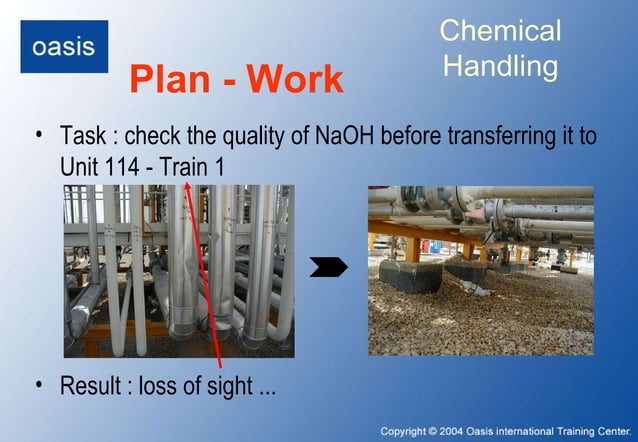 oasis

Chemical Handling

Plan - Work

• Task : check the quality of NaOH before transferring it to Unit 114 - Train 1

• Result : loss of sight ...

Copyright © 2004 Oasis international Training Center.